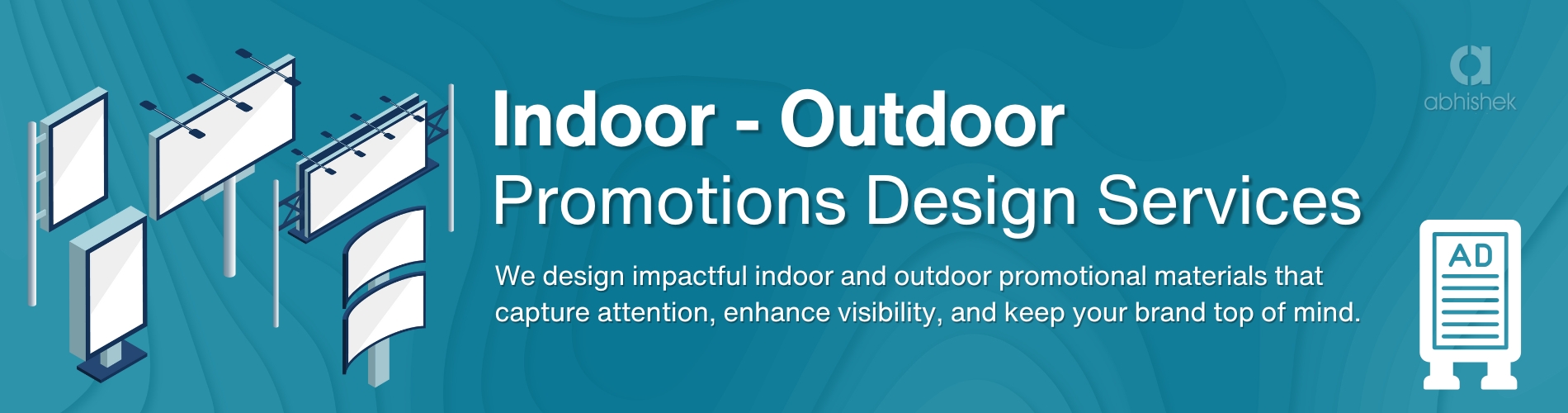 Indoor - Outdoor
Promotions Design Services

We design impactful indoor and outdoor promotional materials that capture attention, enhance visibility, and keep your brand top of mind.

abhishek

AD